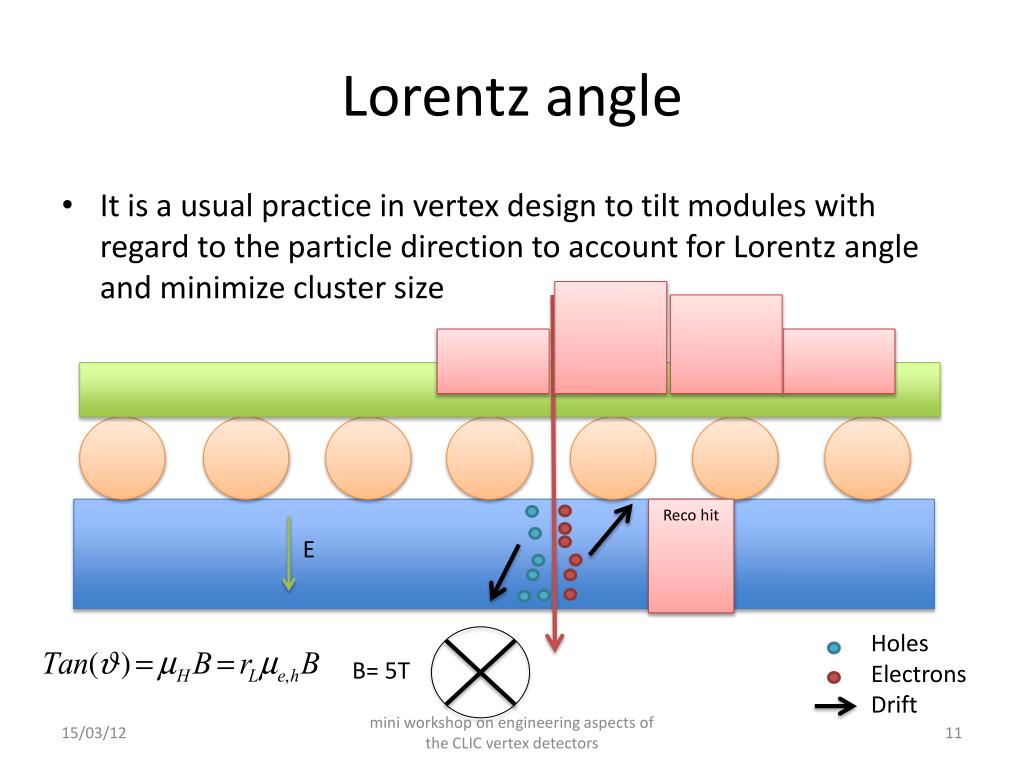 Lorentz angle

• It is a usual practice in vertex design to tilt modules with regard to the particle direction to account for Lorentz angle and minimize cluster size

Reco hit

E

$Tan(\vartheta) = \mu_H B = r_L \mu_{e,h} B$

B= 5T

Holes
Electrons
Drift

15/03/12

mini workshop on engineering aspects of the CLIC vertex detectors

11